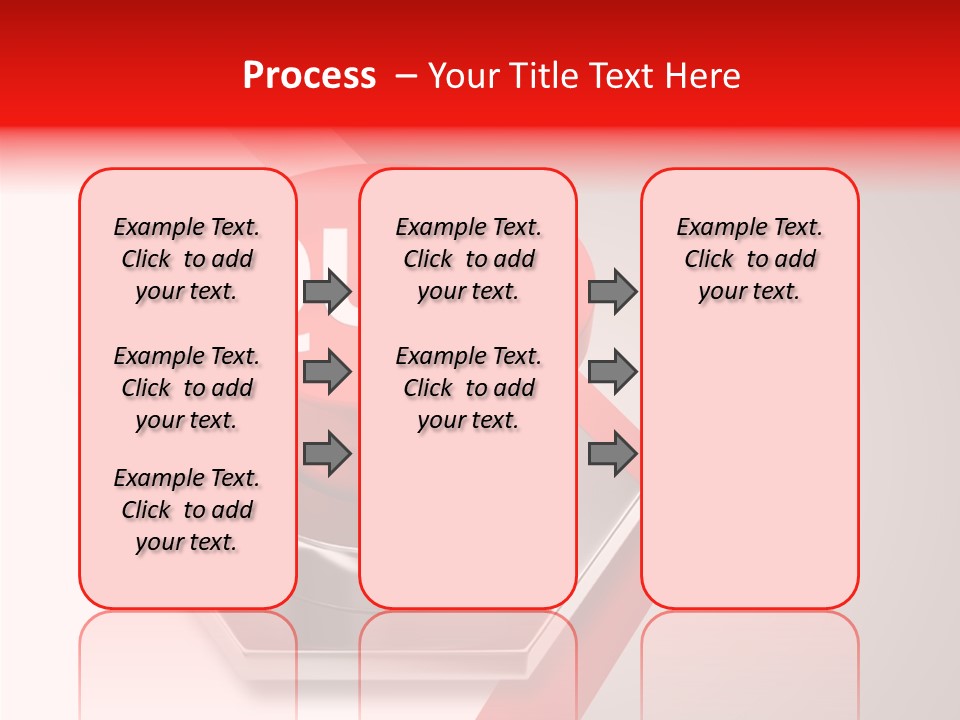 Process – Your Title Text Here

Example Text. Click to add your text.

Example Text. Click to add your text.

Example Text. Click to add your text.

Example Text. Click to add your text.

Example Text. Click to add your text.

Example Text. Click to add your text.